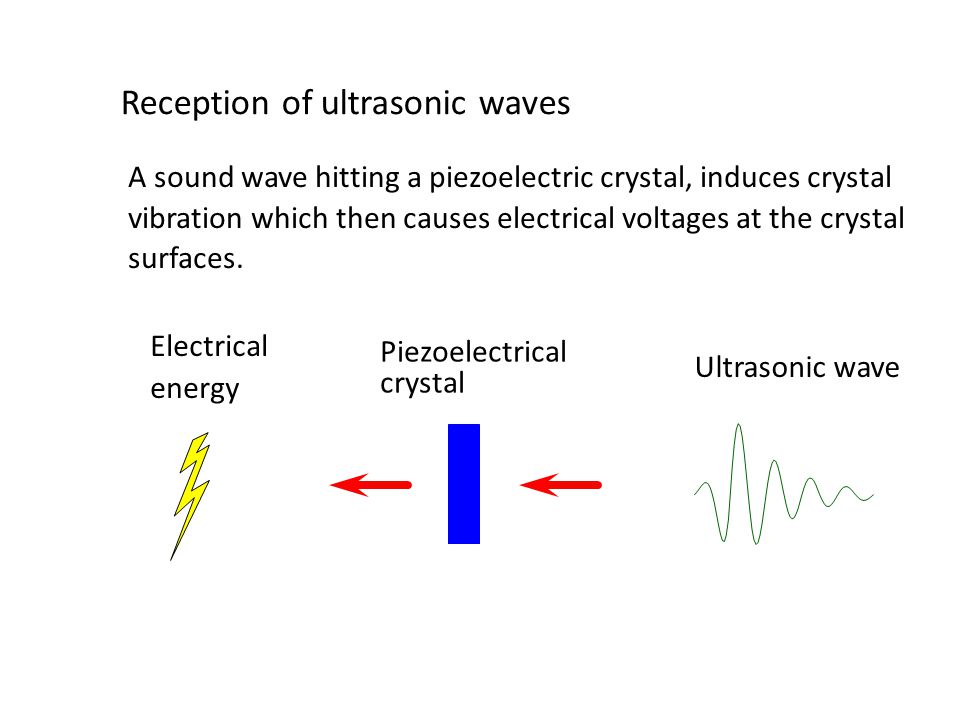 Reception of ultrasonic waves

A sound wave hitting a piezoelectric crystal, induces crystal vibration which then causes electrical voltages at the crystal surfaces.

Electrical energy

Piezoelectrical crystal

Ultrasonic wave